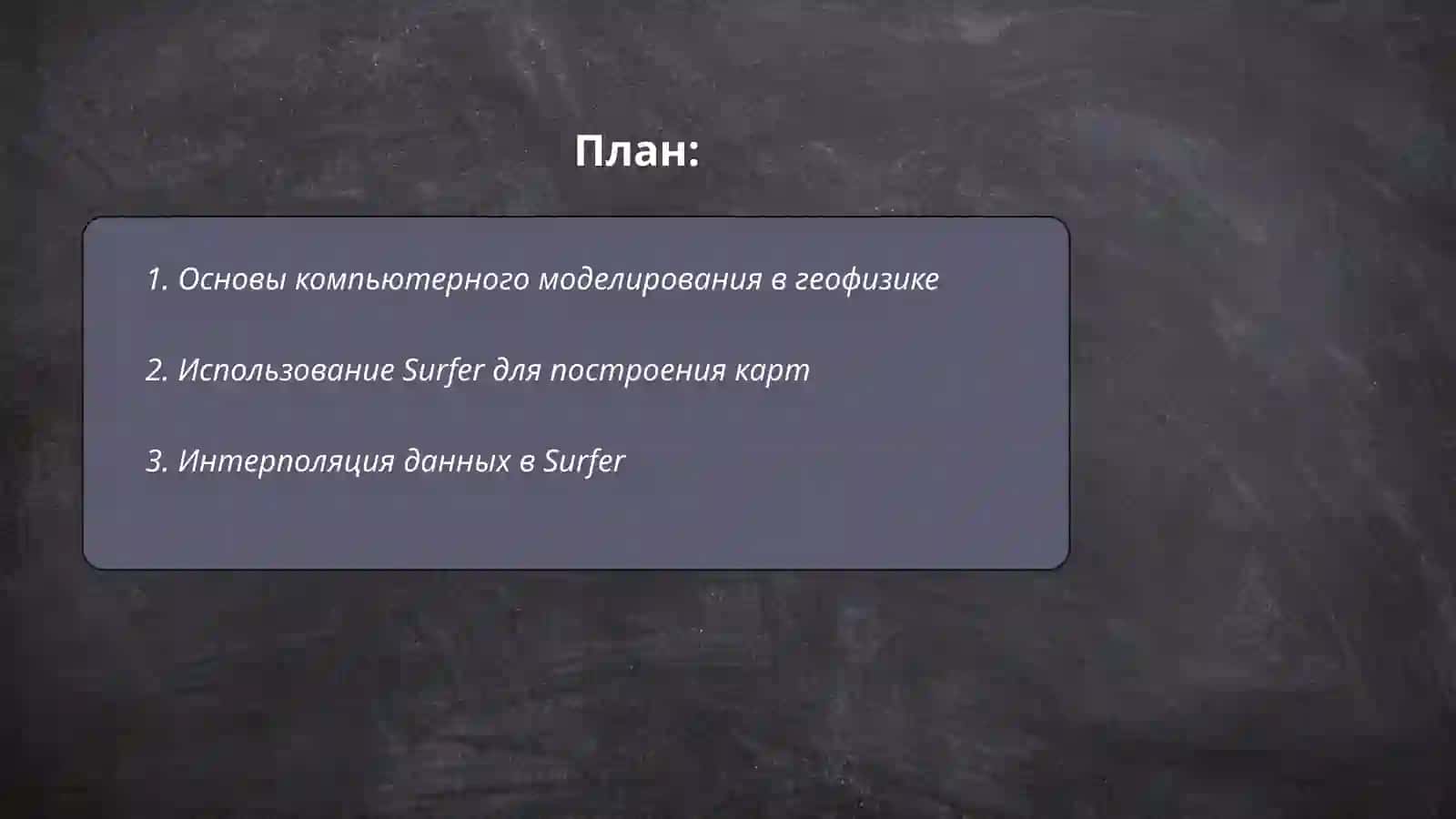 План:

1. Основы компьютерного моделирования в геофизике

2. Использование Surfer для построения карт

3. Интерполяция данных в Surfer